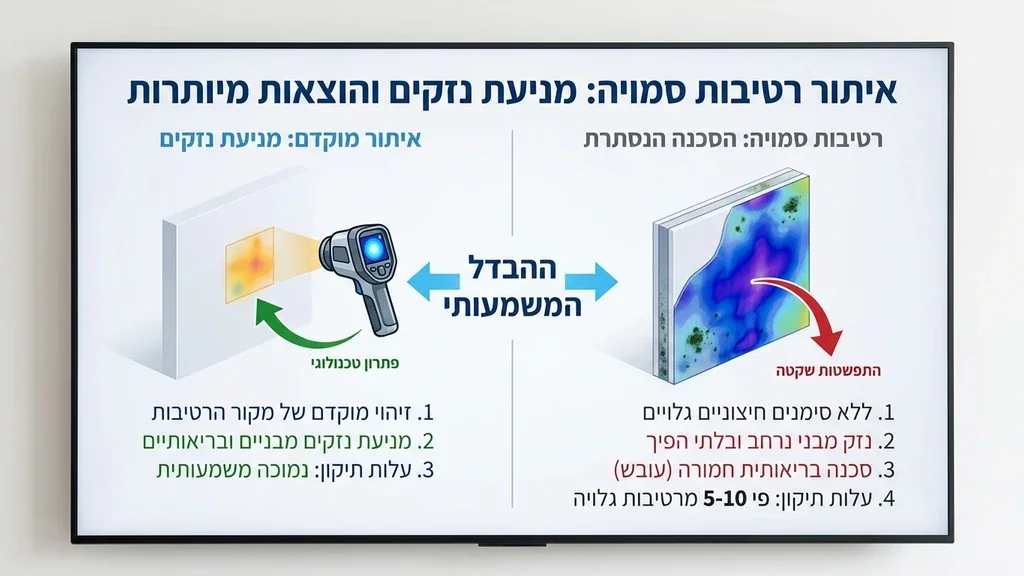 איתור רטיבות סמויה: מניעת נזקים והוצאות מיותרות

רטיבות סמויה: הסכנה הנסתרת

התפשטות שקטה

1. ללא סימנים חיצוניים גלויים
2. נזק מבני נרחב ובלתי הפיך
3. סכנה בריאותית חמורה (עובש)
4. עלות תיקון: פי 5-10 מרטיבות גלויה

ההבדל המשמעותי

איתור מוקדם: מניעת נזקים

פתרון טכנולוגי

1. זיהוי מוקדם של מקור הרטיבות
2. מניעת נזקים מבניים ובריאותיים
3. עלות תיקון: נמוכה משמעותית